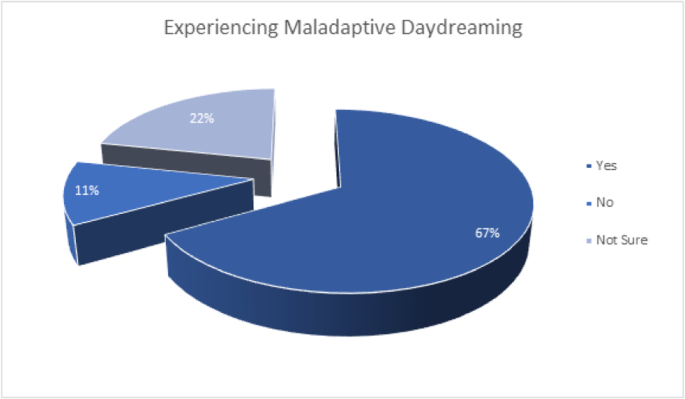 Experiencing Maladaptive Daydreaming

22%

11%

67%

Yes
No
Not Sure